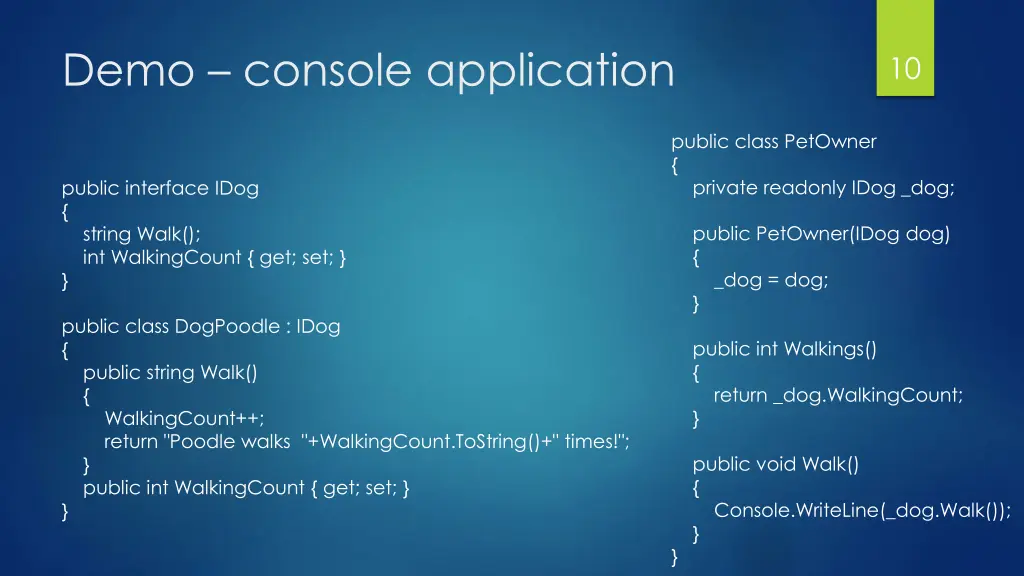 Demo – console application

10

public interface IDog
{
string Walk();
int WalkingCount { get; set; }
}

public class DogPoodle : IDog
{
public string Walk()
{
WalkingCount++;
return "Poodle walks "+WalkingCount.ToString()+" times!";
}
public int WalkingCount { get; set; }
}

public class PetOwner
{
private readonly IDog _dog;

public PetOwner(IDog dog)
{
_dog = dog;
}

public int Walkings()
{
return _dog.WalkingCount;
}

public void Walk()
{
Console.WriteLine(_dog.Walk());
}
}